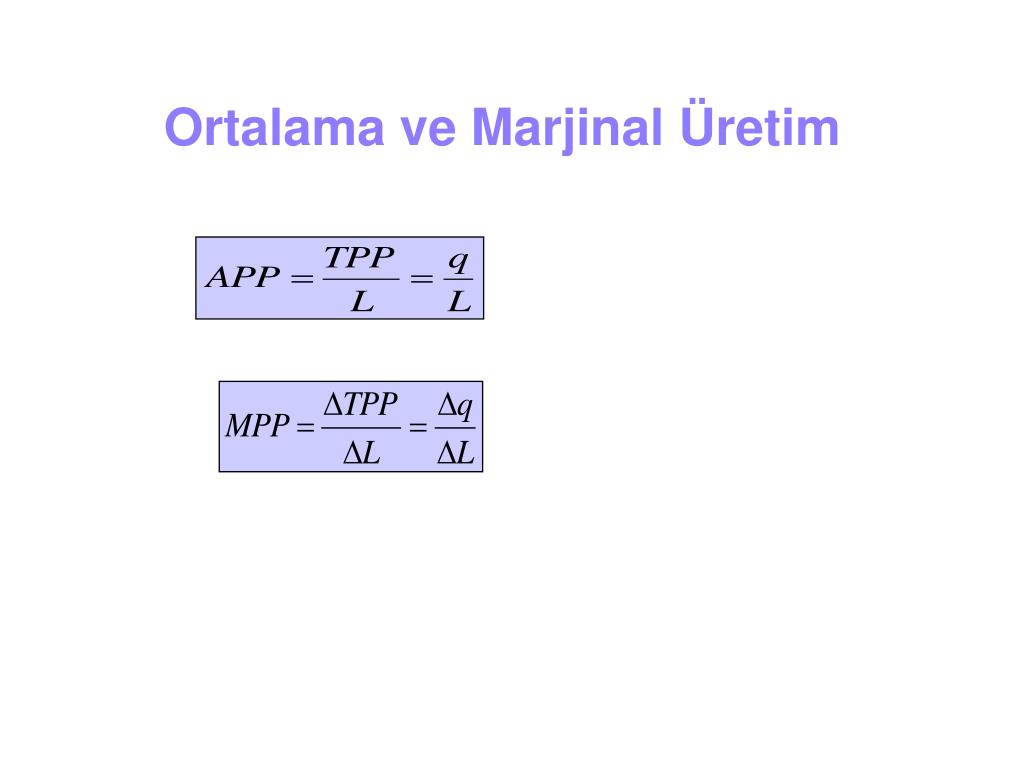 Ortalama ve Marjinal Üretim

$APP = \frac{TPP}{L} = \frac{q}{L}$

$MPP = \frac{\Delta TPP}{\Delta L} = \frac{\Delta q}{\Delta L}$